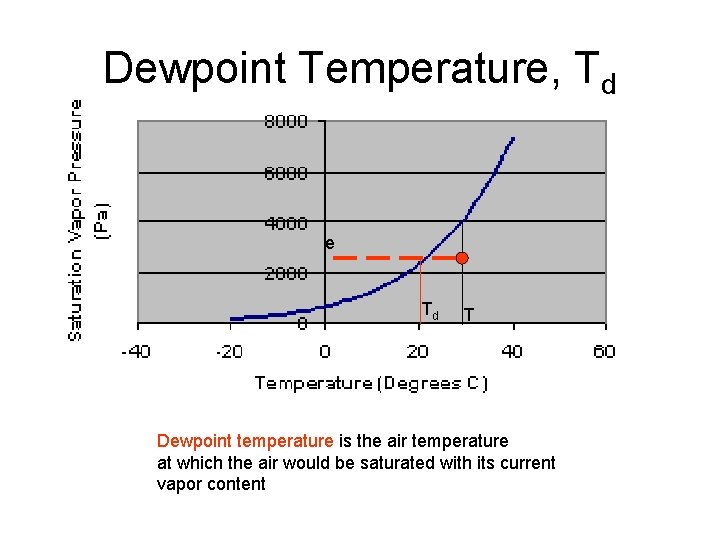 Dewpoint Temperature, $T_d$

Saturation Vapor Pressure (Pa)

8000
6000
4000
2000
0

e

$T_d$

T

-40 -20 0 20 40 60

Temperature (Degrees C)

Dewpoint temperature is the air temperature at which the air would be saturated with its current vapor content